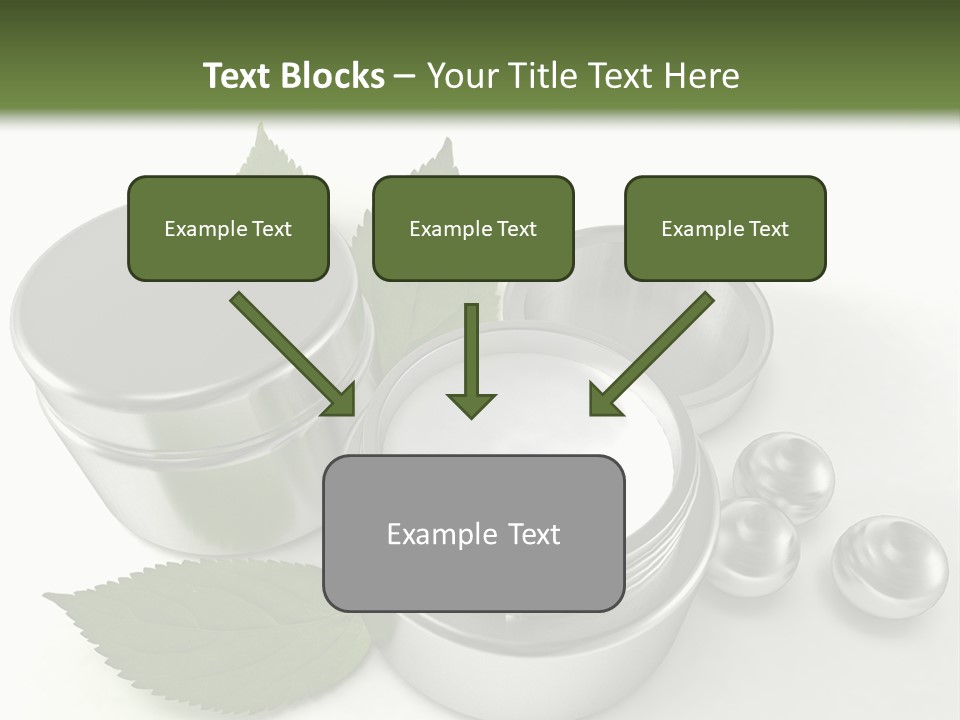 Text Blocks – Your Title Text Here

Example Text

Example Text

Example Text

Example Text